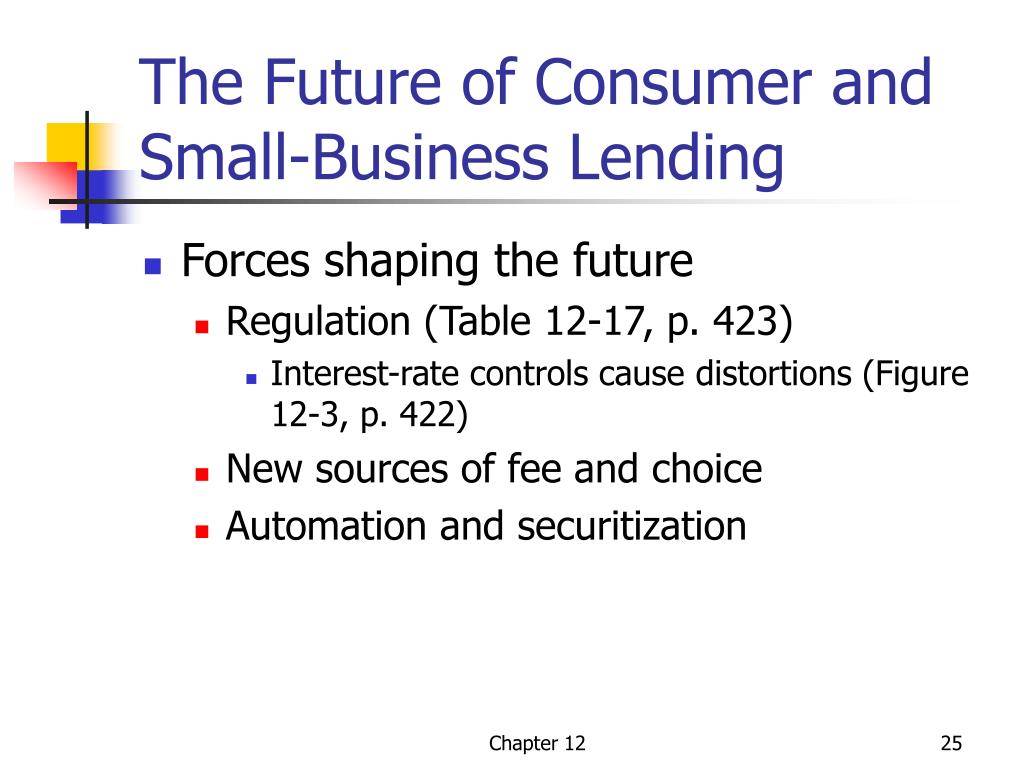 The Future of Consumer and Small-Business Lending

Forces shaping the future

Regulation (Table 12-17, p. 423)

Interest-rate controls cause distortions (Figure 12-3, p. 422)

New sources of fee and choice

Automation and securitization

Chapter 12

25